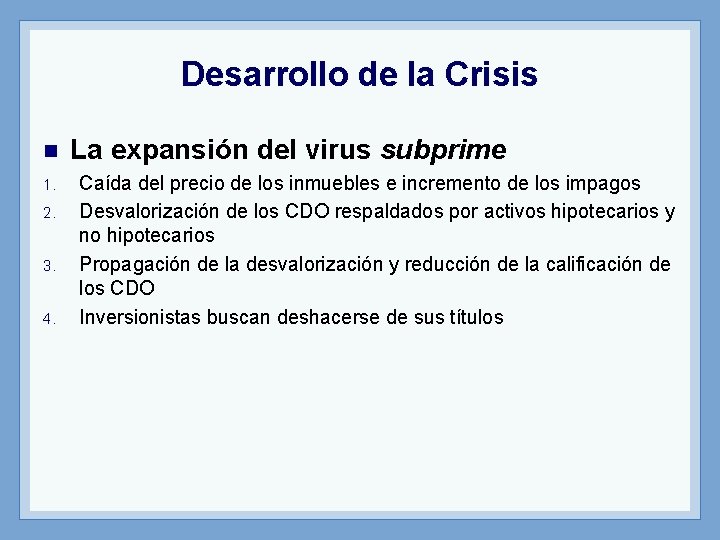 Desarrollo de la Crisis

La expansión del virus subprime

1. Caída del precio de los inmuebles e incremento de los impagos
2. Desvalorización de los CDO respaldados por activos hipotecarios y no hipotecarios
3. Propagación de la desvalorización y reducción de la calificación de los CDO
4. Inversionistas buscan deshacerse de sus títulos